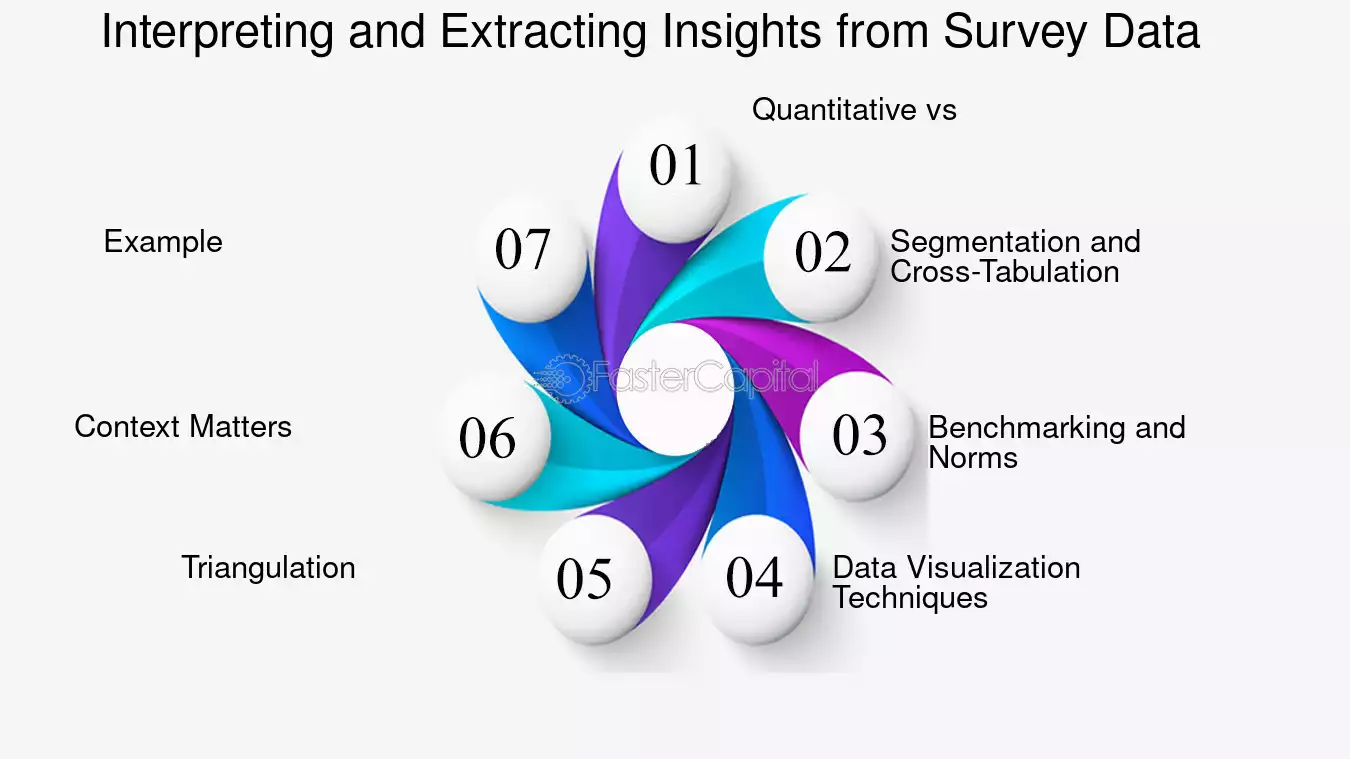 Interpreting and Extracting Insights from Survey Data

01
Quantitative vs

02
Segmentation and Cross-Tabulation

03
Benchmarking and Norms

04
Data Visualization Techniques

05
Triangulation

06
Context Matters

07
Example

FasterCapital